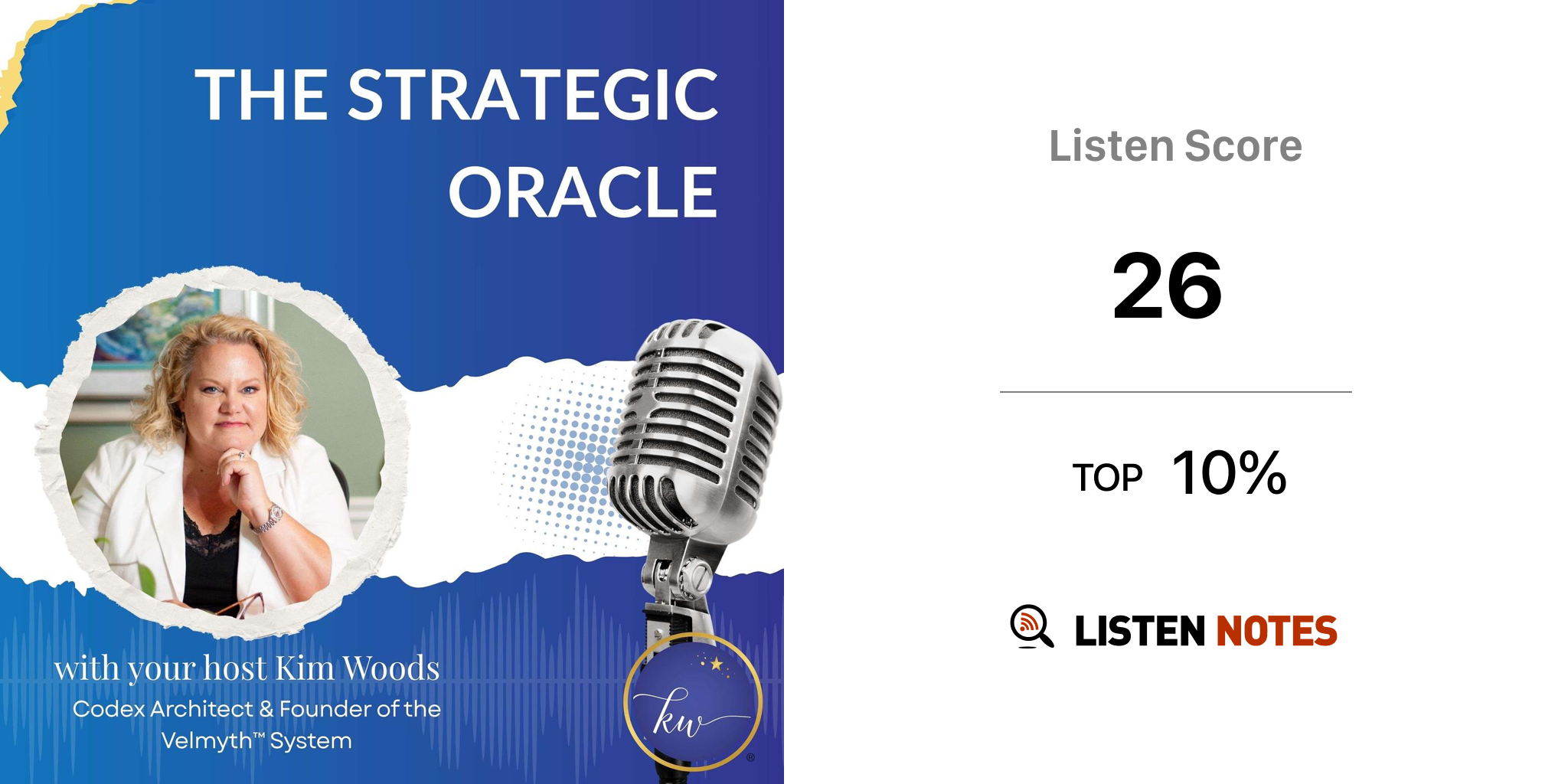 THE STRATEGIC ORACLE

with your host Kim Woods
Codex Architect & Founder of the Velmyth™ System

kw

Listen Score

26

TOP 10%

LISTEN NOTES